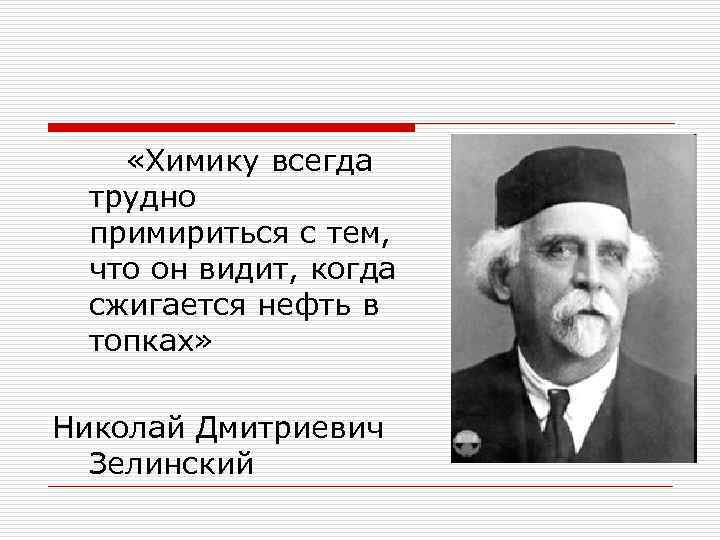 «Химику всегда трудно примириться с тем, что он видит, когда сжигается нефть в топках»

Николай Дмитриевич Зелинский